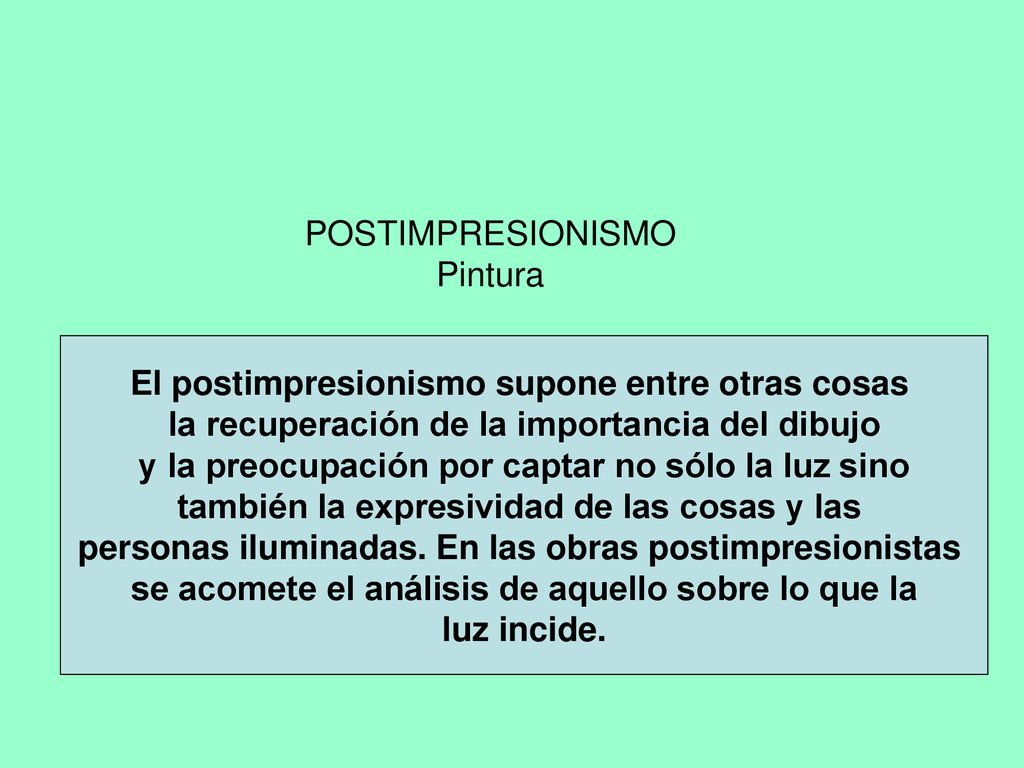 POSTIMPRESIONISMO
Pintura

El postimpresionismo supone entre otras cosas la recuperación de la importancia del dibujo y la preocupación por captar no sólo la luz sino también la expresividad de las cosas y las personas iluminadas. En las obras postimpresionistas se acomete el análisis de aquello sobre lo que la luz incide.